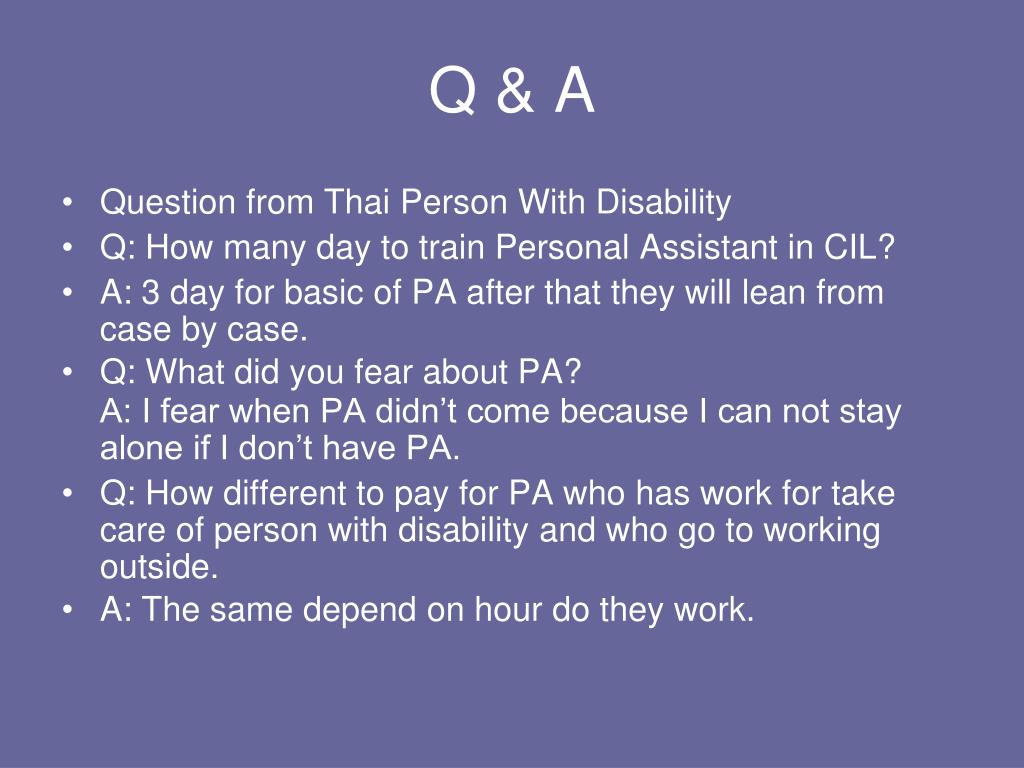 Q & A

• Question from Thai Person With Disability
• Q: How many day to train Personal Assistant in CIL?
• A: 3 day for basic of PA after that they will lean from case by case.
• Q: What did you fear about PA?
A: I fear when PA didn’t come because I can not stay alone if I don’t have PA.
• Q: How different to pay for PA who has work for take care of person with disability and who go to working outside.
• A: The same depend on hour do they work.